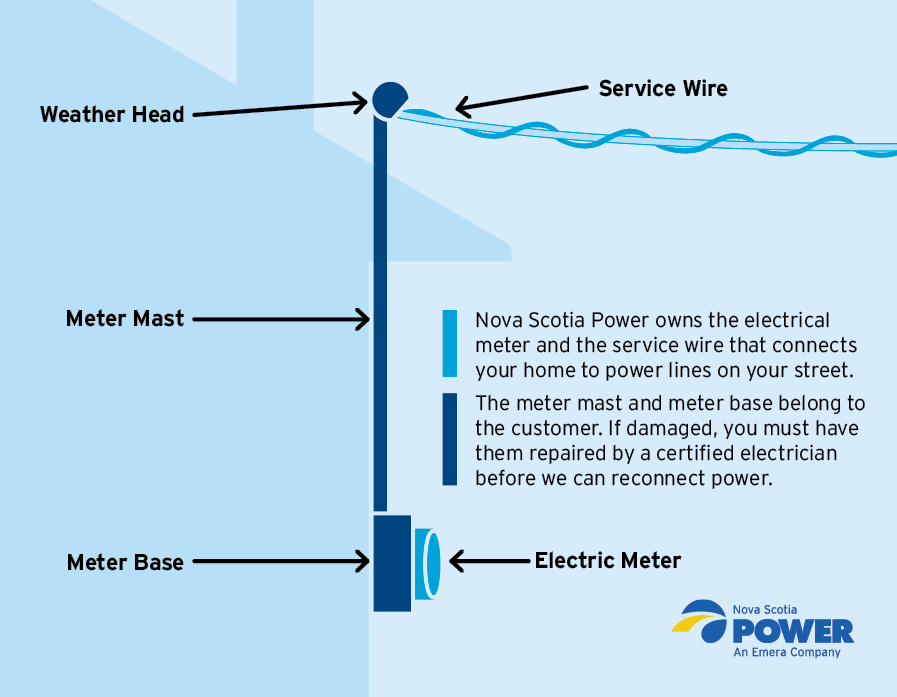 Weather Head

Service Wire

Meter Mast

Nova Scotia Power owns the electrical meter and the service wire that connects your home to power lines on your street.

The meter mast and meter base belong to the customer. If damaged, you must have them repaired by a certified electrician before we can reconnect power.

Meter Base

Electric Meter

Nova Scotia
POWER
An Emera Company